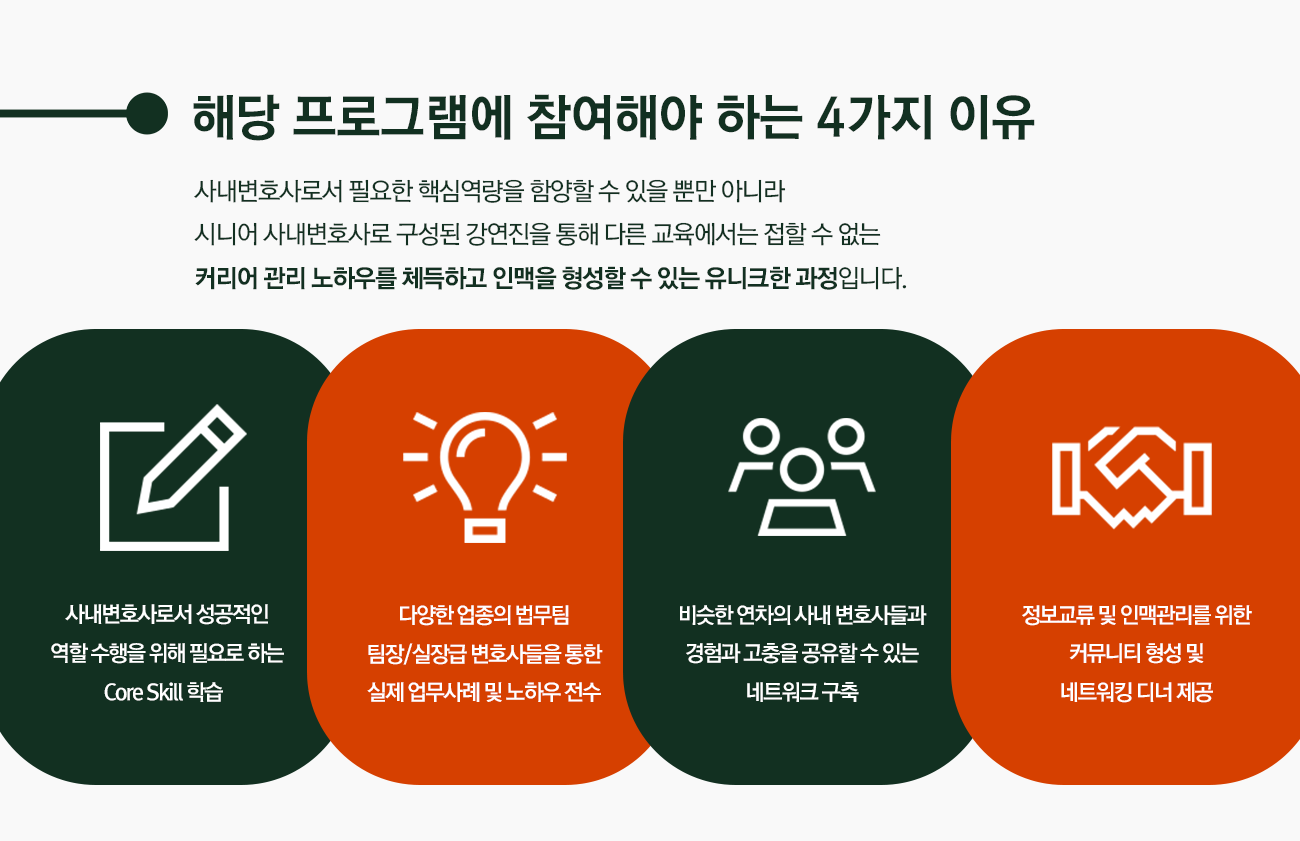 해당 프로그램에 참여해야 하는 4가지 이유

사내변호사로서 필요한 핵심역량을 함양할 수 있을 뿐만 아니라 시니어 사내변호사로 구성된 강연진을 통해 다른 교육에서는 접할 수 없는 커리어 관리 노하우를 체득하고 인맥을 형성할 수 있는 유니크한 과정입니다.

사내변호사로서 성공적인 역할 수행을 위해 필요로 하는 Core Skill 학습

다양한 업종의 법무팀 팀장/실장급 변호사들을 통한 실제 업무사례 및 노하우 전수

비슷한 연차의 사내 변호사들과 경험과 고충을 공유할 수 있는 네트워크 구축

정보교류 및 인맥관리를 위한 커뮤니티 형성 및 네트워킹 디너 제공